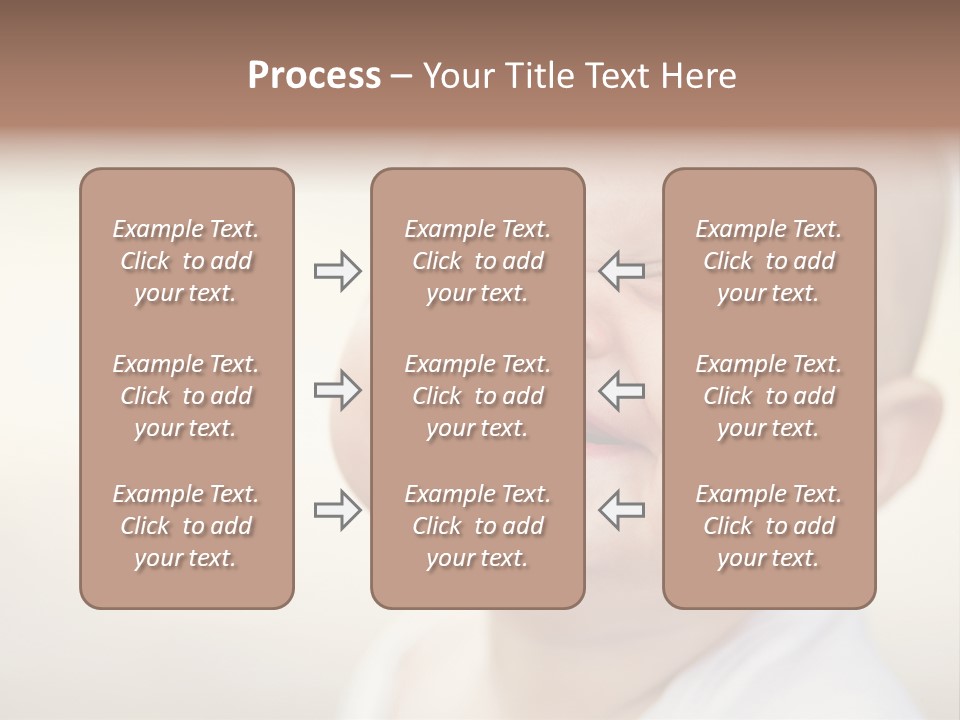 Process – Your Title Text Here

Example Text. Click to add your text.

Example Text. Click to add your text.

Example Text. Click to add your text.

Example Text. Click to add your text.

Example Text. Click to add your text.

Example Text. Click to add your text.

Example Text. Click to add your text.

Example Text. Click to add your text.

Example Text. Click to add your text.